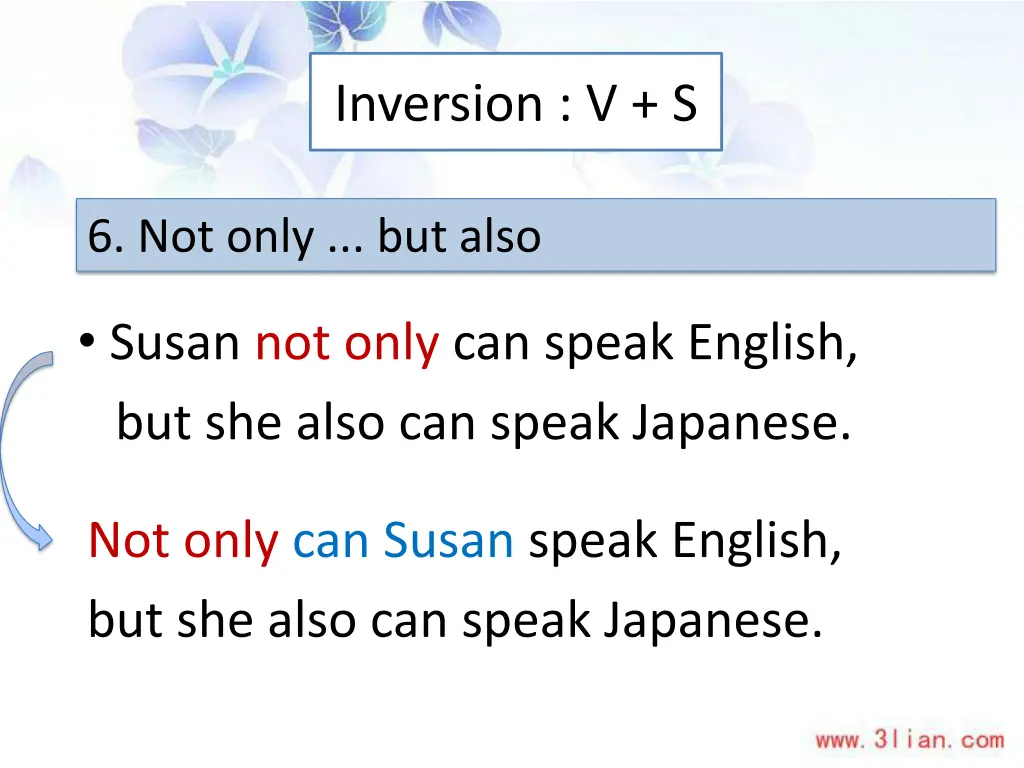 Inversion : V + S

6. Not only ... but also

• Susan not only can speak English, but she also can speak Japanese.

Not only can Susan speak English, but she also can speak Japanese.

www.3lian.com